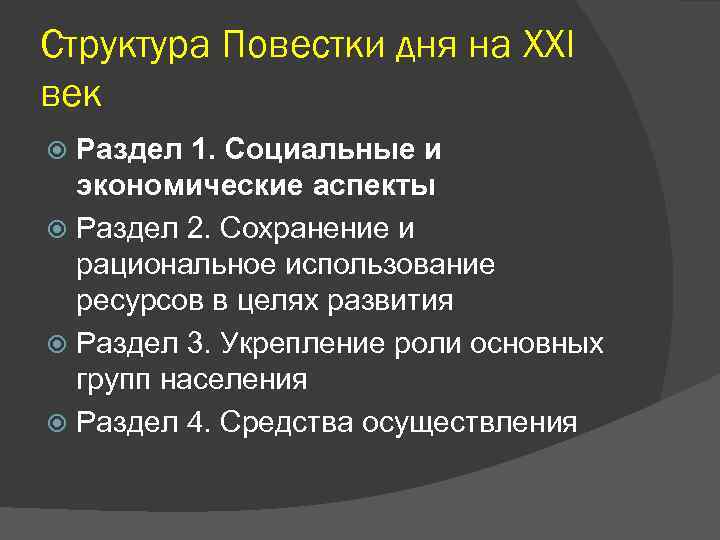 Структура Повестки дня на XXI век

Раздел 1. Социальные и экономические аспекты

Раздел 2. Сохранение и рациональное использование ресурсов в целях развития

Раздел 3. Укрепление роли основных групп населения

Раздел 4. Средства осуществления